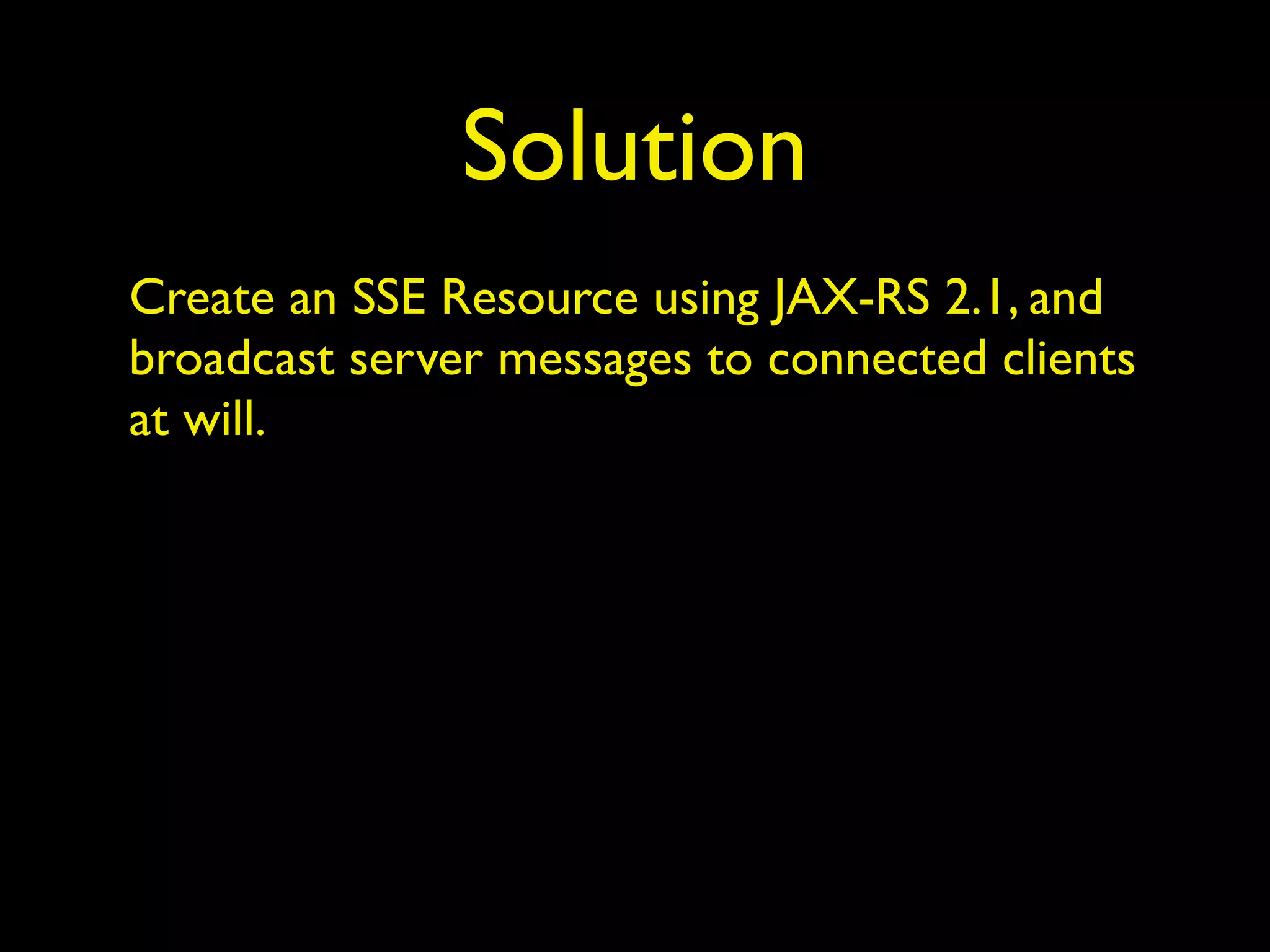 Solution

Create an SSE Resource using JAX-RS 2.1, and broadcast server messages to connected clients at will.